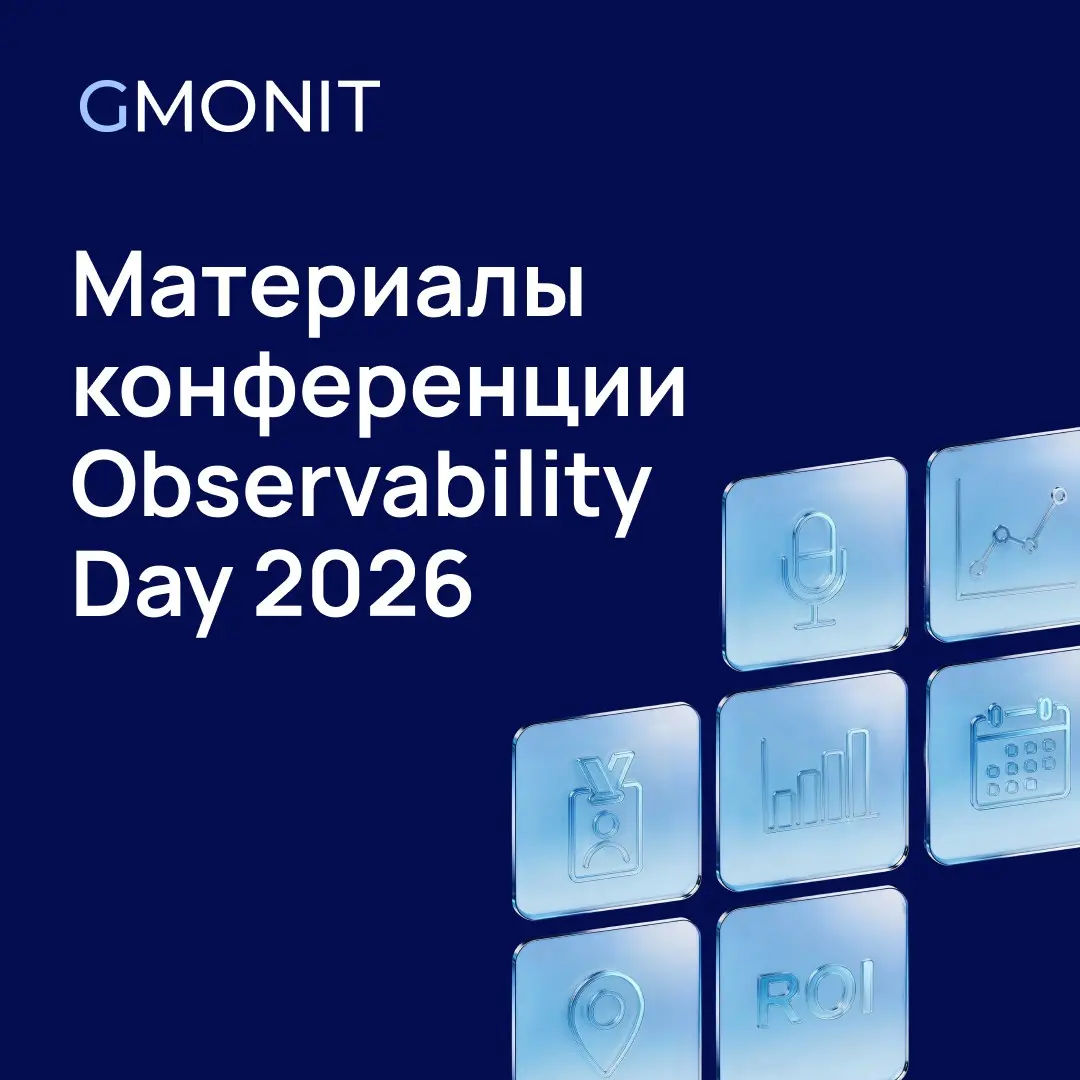 GMONIT

Материалы конференции Observability Day 2026

ROI